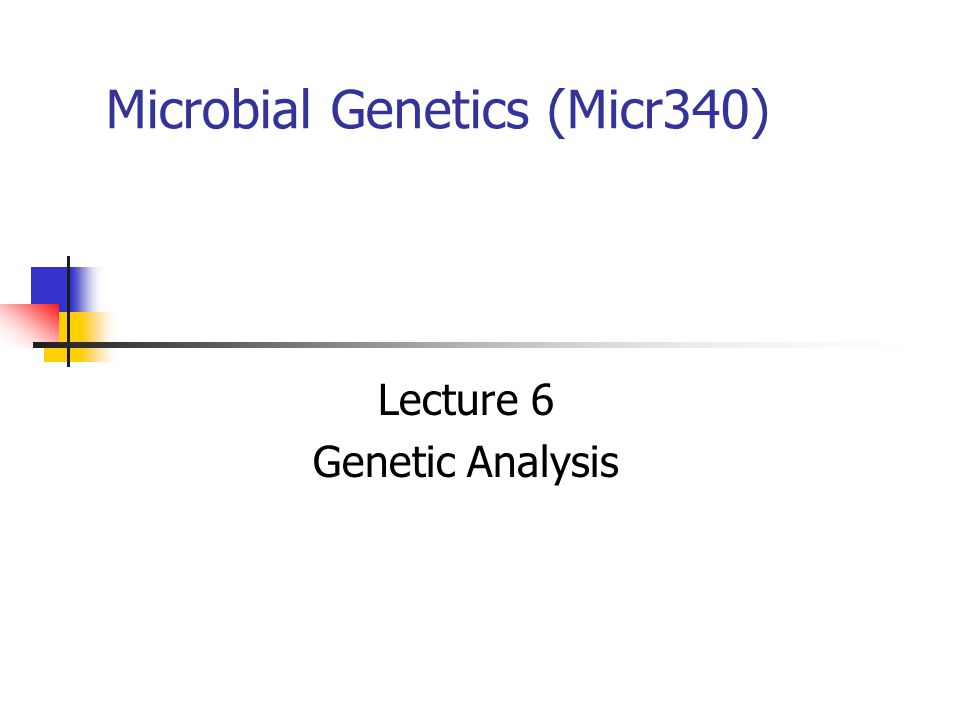 Microbial Genetics (Micr340)

Lecture 6
Genetic Analysis